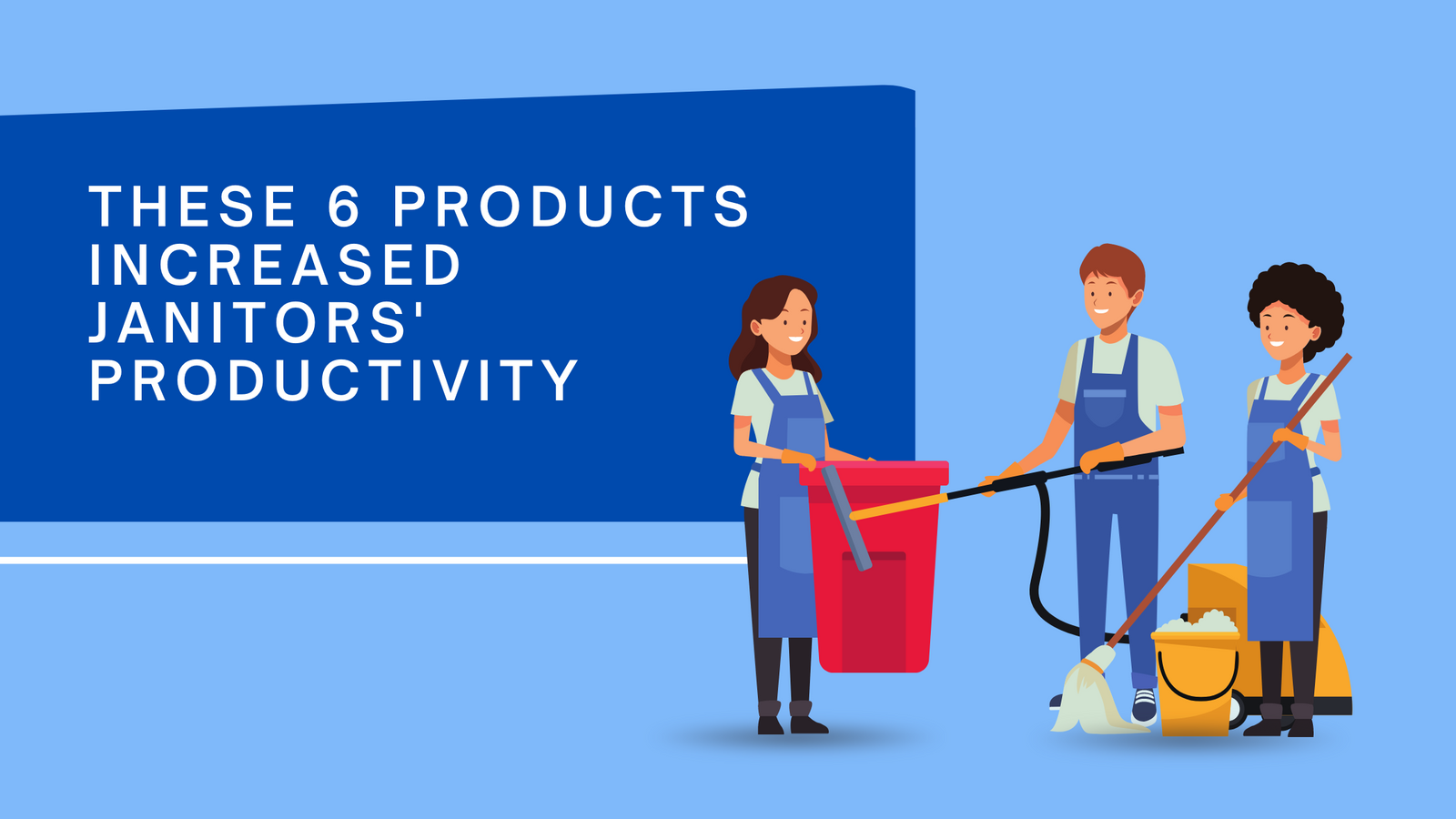 THESE 6 PRODUCTS INCREASED JANITORS' PRODUCTIVITY